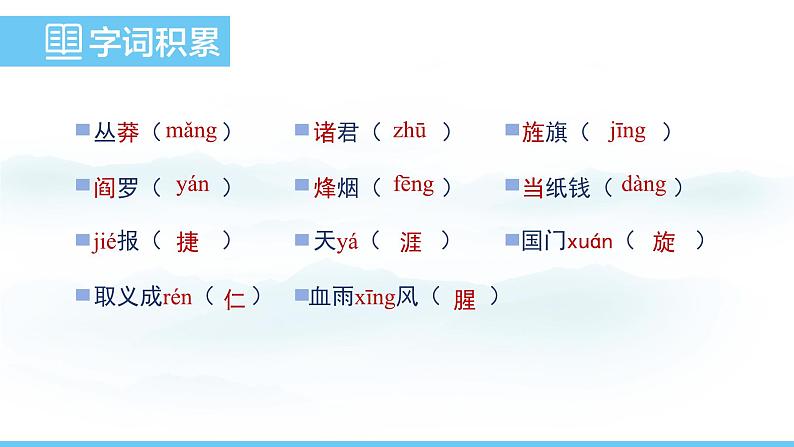 字词积累

丛莽（mǎng）　诸君（ zhū ）　旌旗（ jīng ）

阎罗（ yán ）　烽烟（ fēng ）　当纸钱（ dàng ）

jié报（ 捷 ）　天yá（ 涯 ）　国门xuán（ 旋 ）

取义成rén（ 仁 ）　血雨xīng风（ 腥 ）